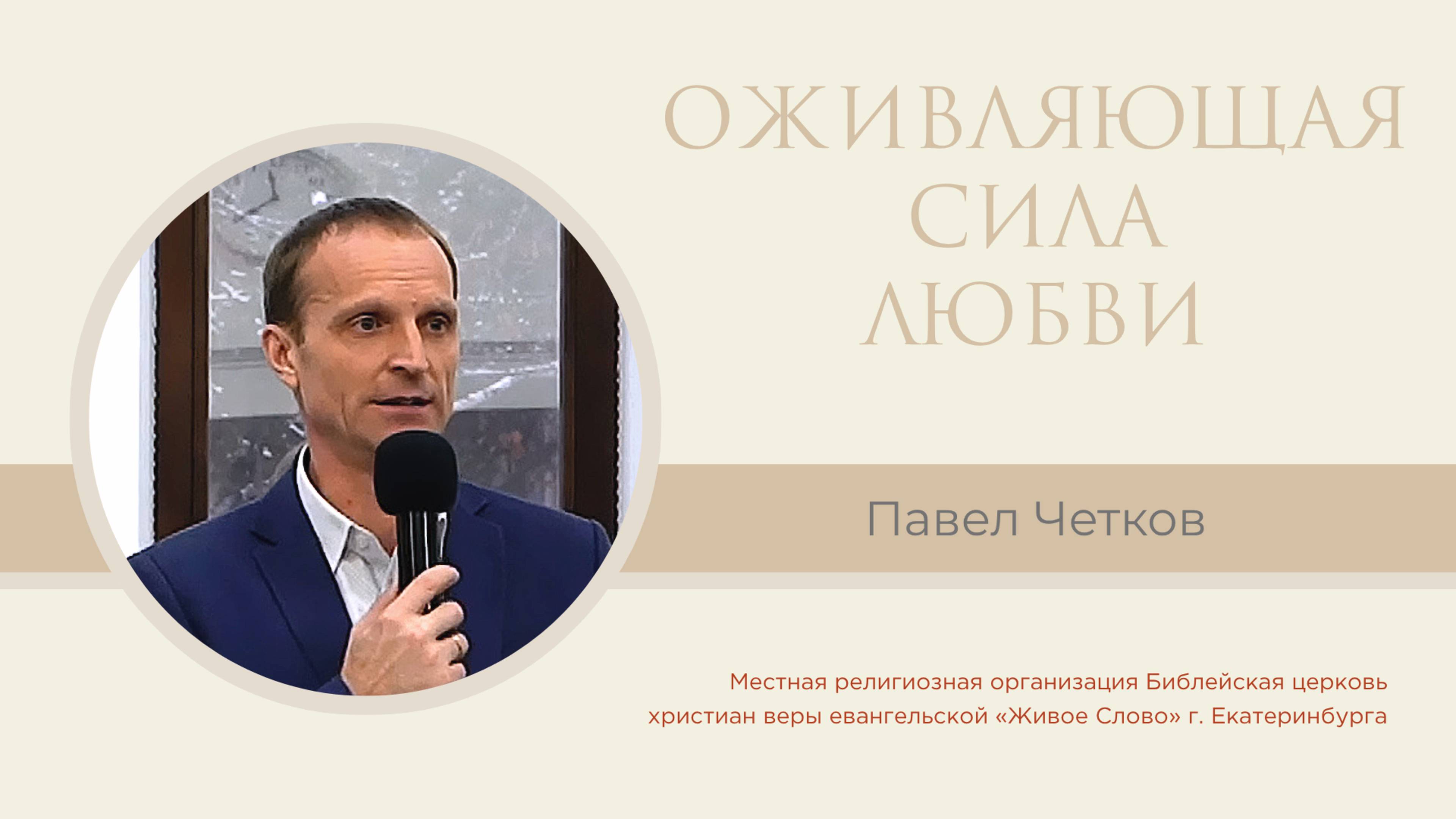 ОЖИВЛЯЮЩАЯ
СИЛА
ЛЮБВИ

Павел Четков

Местная религиозная организация Библейская церковь христиан веры евангельской «Живое Слово» г. Екатеринбурга